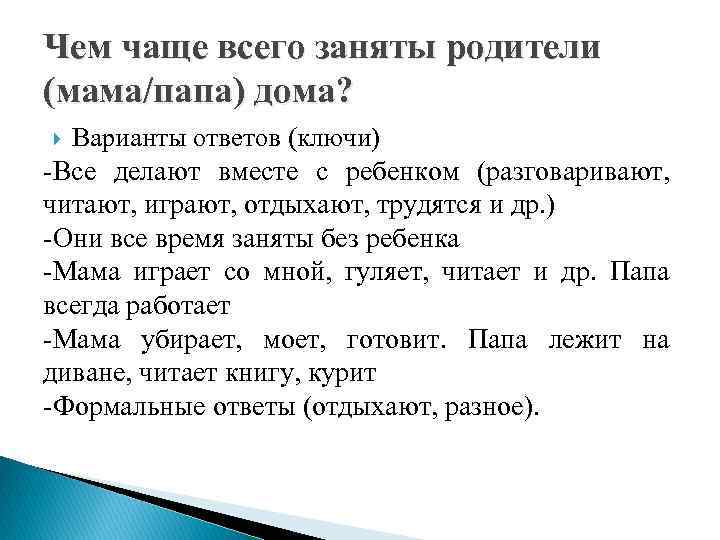 Чем чаще всего заняты родители (мама/папа) дома?

Варианты ответов (ключи)
-Все делают вместе с ребенком (разговаривают, читают, играют, отдыхают, трудятся и др.)
-Они все время заняты без ребенка
-Мама играет со мной, гуляет, читает и др. Папа всегда работает
-Мама убирает, моет, готовит. Папа лежит на диване, читает книгу, курит
-Формальные ответы (отдыхают, разное).